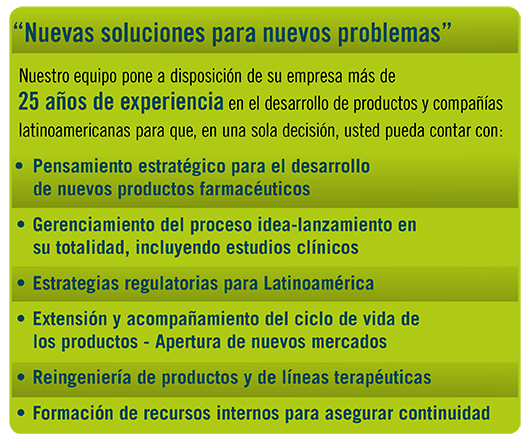 “Nuevas soluciones para nuevos problemas”

Nuestro equipo pone a disposición de su empresa más de 25 años de experiencia en el desarrollo de productos y compañías latinoamericanas para que, en una sola decisión, usted pueda contar con:

• Pensamiento estratégico para el desarrollo de nuevos productos farmacéuticos

• Gerenciamiento del proceso idea-lanzamiento en su totalidad, incluyendo estudios clínicos

• Estrategias regulatorias para Latinoamérica

• Extensión y acompañamiento del ciclo de vida de los productos - Apertura de nuevos mercados

• Reingeniería de productos y de líneas terapéuticas

• Formación de recursos internos para asegurar continuidad